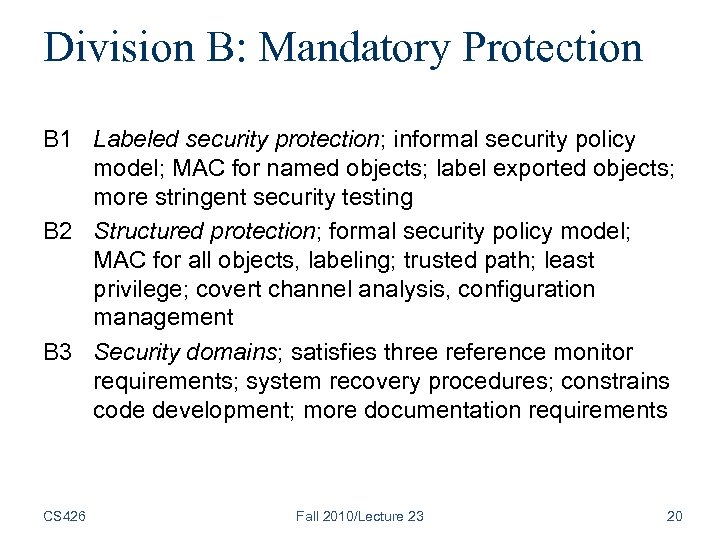 Division B: Mandatory Protection

B1 Labeled security protection; informal security policy model; MAC for named objects; label exported objects; more stringent security testing

B2 Structured protection; formal security policy model; MAC for all objects, labeling; trusted path; least privilege; covert channel analysis, configuration management

B3 Security domains; satisfies three reference monitor requirements; system recovery procedures; constrains code development; more documentation requirements

CS426

Fall 2010/Lecture 23

20